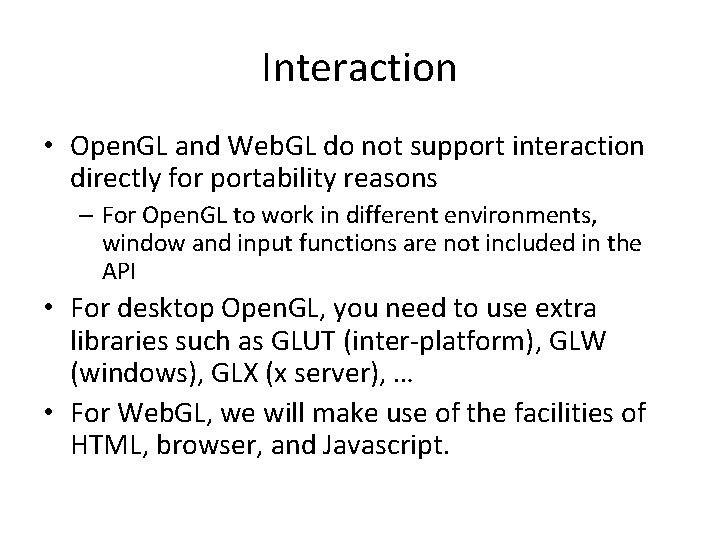 Interaction

• OpenGL and WebGL do not support interaction directly for portability reasons
  – For OpenGL to work in different environments, window and input functions are not included in the API
• For desktop OpenGL, you need to use extra libraries such as GLUT (inter-platform), GLW (windows), GLX (x server), …
• For WebGL, we will make use of the facilities of HTML, browser, and Javascript.